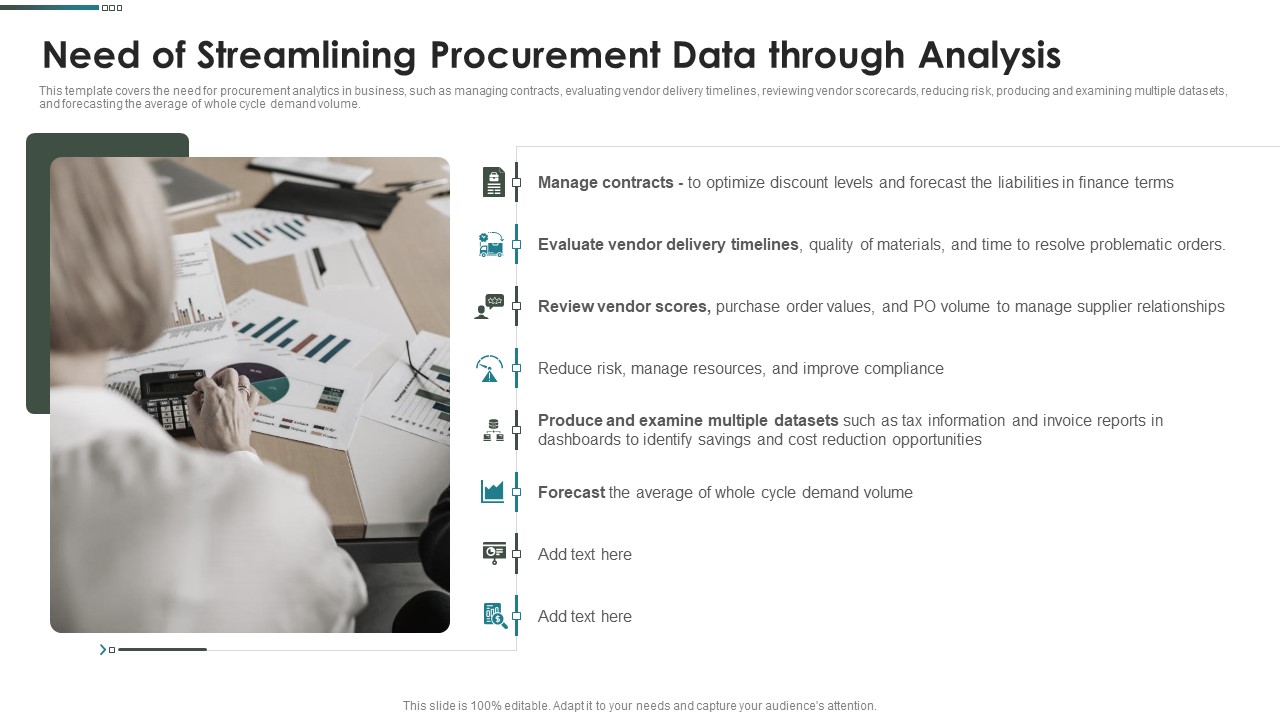 Need of Streamlining Procurement Data through Analysis

This template covers the need for procurement analytics in business, such as managing contracts, evaluating vendor delivery timelines, reviewing vendor scorecards, reducing risk, producing and examining multiple datasets, and forecasting the average of whole cycle demand volume.

Manage contracts - to optimize discount levels and forecast the liabilities in finance terms

Evaluate vendor delivery timelines, quality of materials, and time to resolve problematic orders.

Review vendor scores, purchase order values, and PO volume to manage supplier relationships

Reduce risk, manage resources, and improve compliance

Produce and examine multiple datasets such as tax information and invoice reports in dashboards to identify savings and cost reduction opportunities

Forecast the average of whole cycle demand volume

Add text here

Add text here

This slide is 100% editable. Adapt it to your needs and capture your audience's attention.